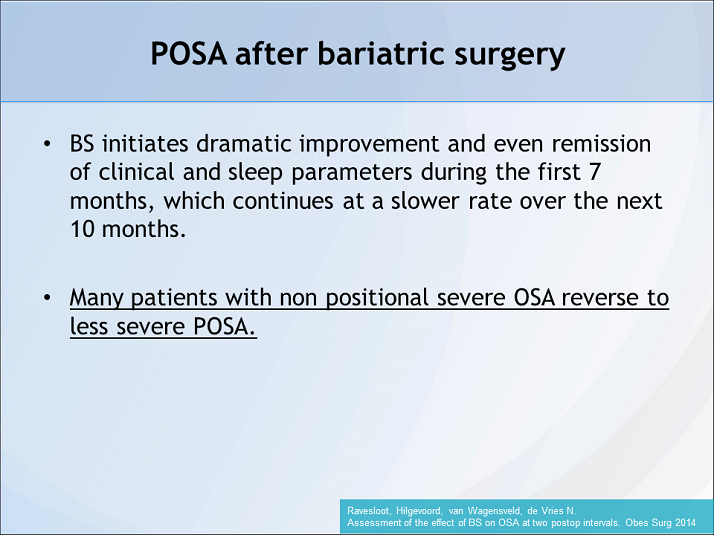 POSA after bariatric surgery

• BS initiates dramatic improvement and even remission of clinical and sleep parameters during the first 7 months, which continues at a slower rate over the next 10 months.

• Many patients with non positional severe OSA reverse to less severe POSA.

Ravesloot, Hilgevoord, van Wagensveld, de Vries N.
Assessment of the effect of BS on OSA at two postop intervals. Obes Surg 2014